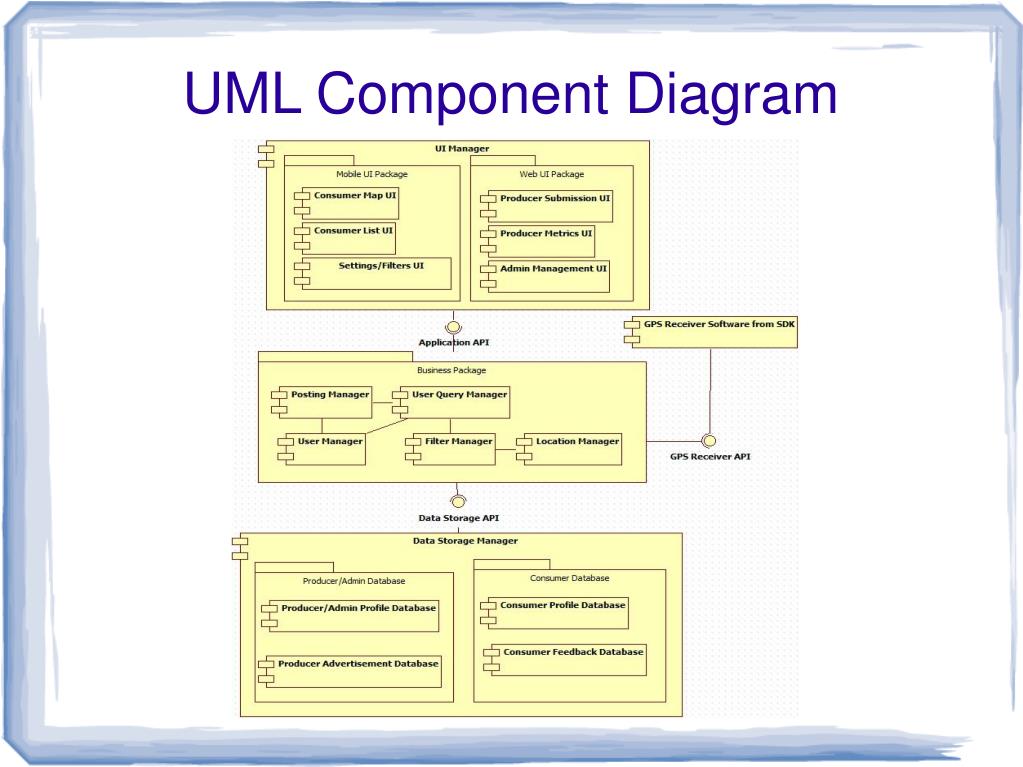 UML Component Diagram

UI Manager

Mobile UI Package

Consumer Map UI

Consumer List UI

Settings/Filters UI

Web UI Package

Producer Submission UI

Producer Metrics UI

Admin Management UI

Application API

GPS Receiver Software from SDK

Business Package

Posting Manager

User Query Manager

User Manager

Filter Manager

Location Manager

GPS Receiver API

Data Storage API

Data Storage Manager

Producer/Admin Database

Producer/Admin Profile Database

Producer Advertisement Database

Consumer Database

Consumer Profile Database

Consumer Feedback Database